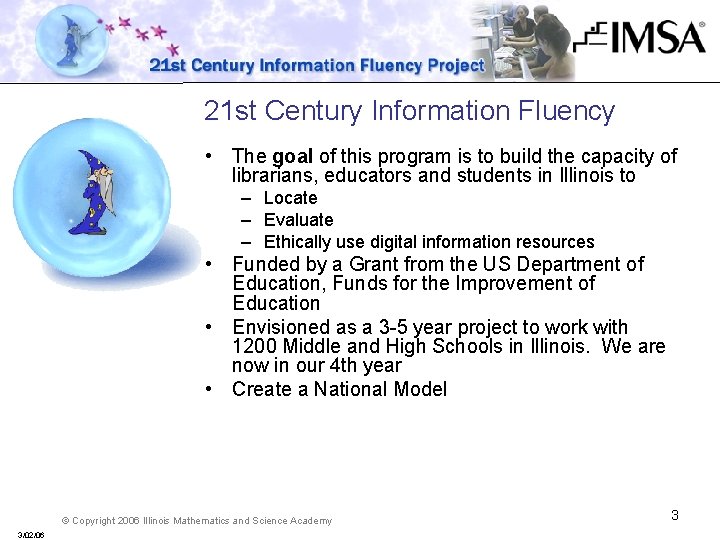 21st Century Information Fluency Project

IMSA®

21st Century Information Fluency

• The goal of this program is to build the capacity of librarians, educators and students in Illinois to
– Locate
– Evaluate
– Ethically use digital information resources
• Funded by a Grant from the US Department of Education, Funds for the Improvement of Education
• Envisioned as a 3-5 year project to work with 1200 Middle and High Schools in Illinois. We are now in our 4th year
• Create a National Model

© Copyright 2006 Illinois Mathematics and Science Academy

3

3/02/06